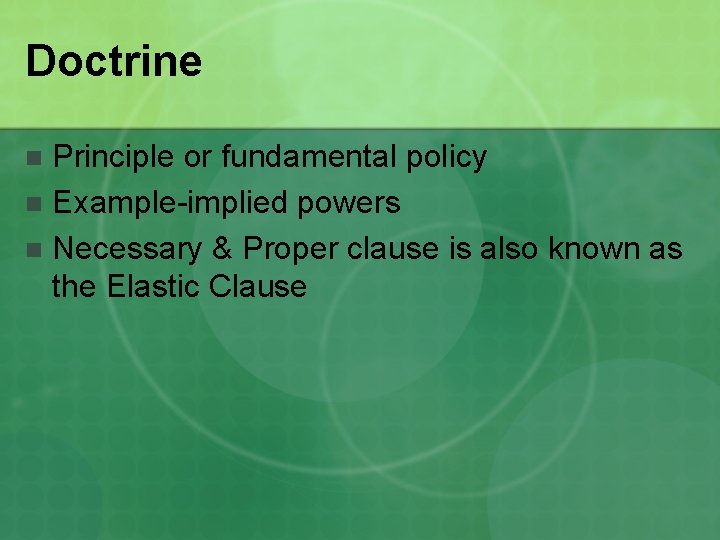 Doctrine

- Principle or fundamental policy
- Example-implied powers
- Necessary & Proper clause is also known as the Elastic Clause